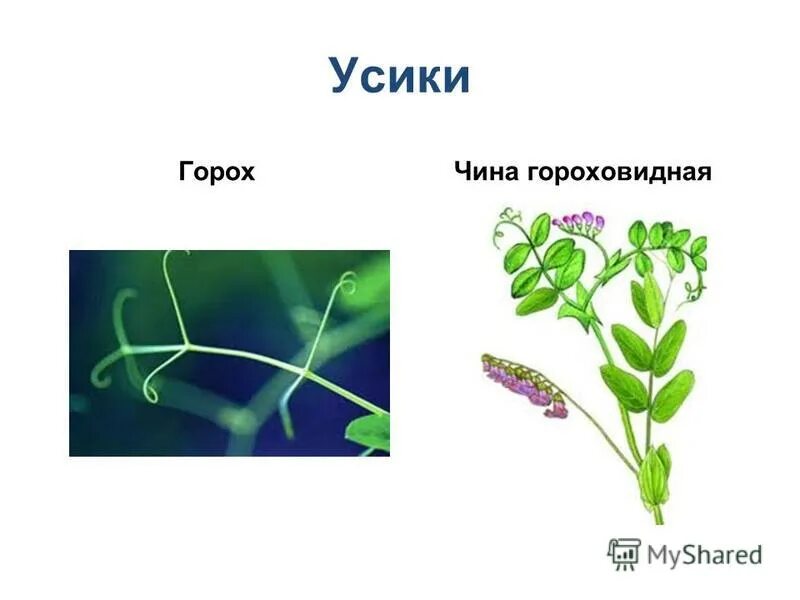 Усики

Горох

Чина гороховидная

MyShared